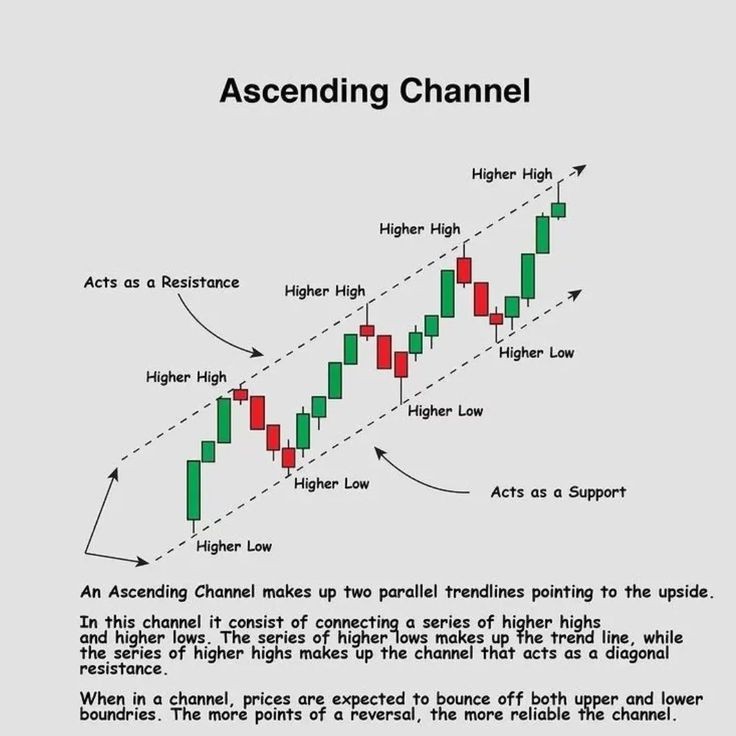 Ascending Channel

Higher High

Higher High

Acts as a Resistance

Higher High

Higher Low

Higher High

Higher Low

Higher Low

Acts as a Support

Higher Low

An Ascending Channel makes up two parallel trendlines pointing to the upside.

In this channel it consist of connecting a series of higher highs and higher lows. The series of higher lows makes up the trend line, while the series of higher highs makes up the channel that acts as a diagonal resistance.

When in a channel, prices are expected to bounce off both upper and lower boundries. The more points of a reversal, the more reliable the channel.